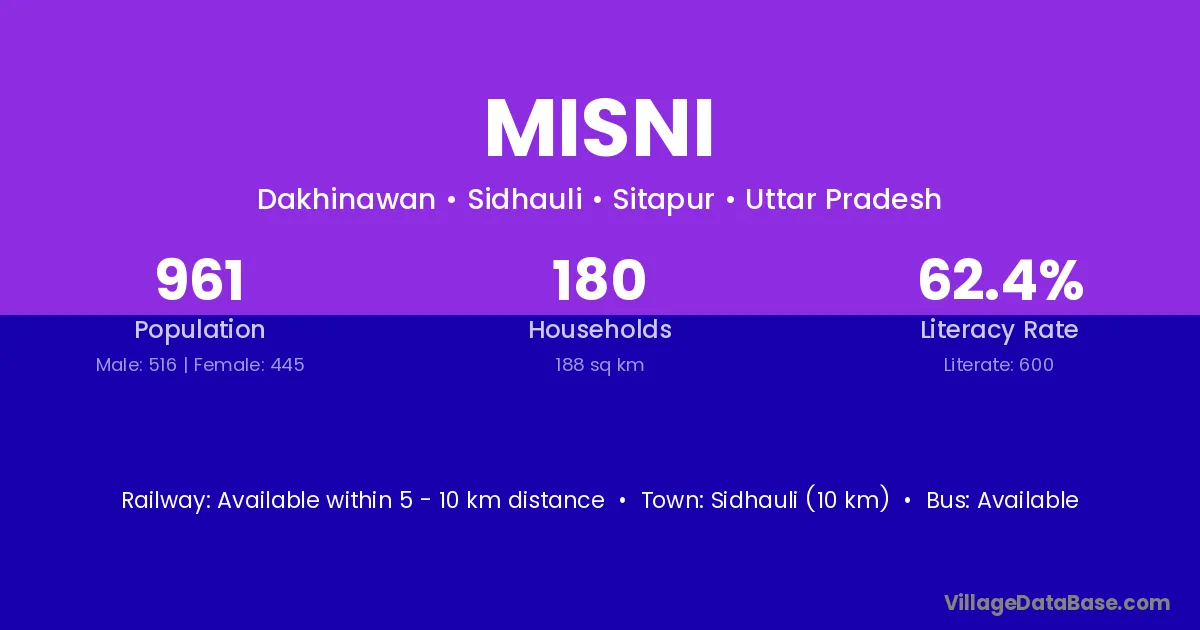 MISNI

Dakhinawan • Sidhauli • Sitapur • Uttar Pradesh

961
Population
Male: 516 | Female: 445

180
Households
188 sq km

62.4%
Literacy Rate
Literate: 600

Railway: Available within 5 - 10 km distance • Town: Sidhauli (10 km) • Bus: Available

VillageDataBase.com